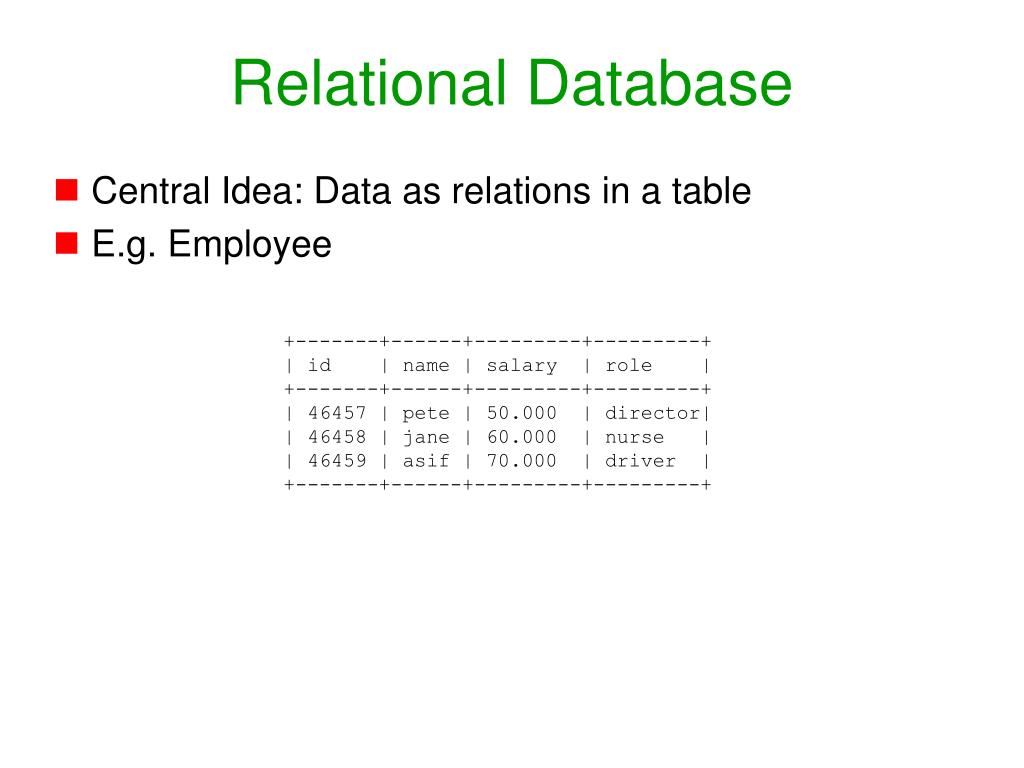 Relational Database

Central Idea: Data as relations in a table

E.g. Employee

| id | name | salary | role |
|---|---|---|---|
| 46457 | pete | 50.000 | director |
| 46458 | jane | 60.000 | nurse |
| 46459 | asif | 70.000 | driver |